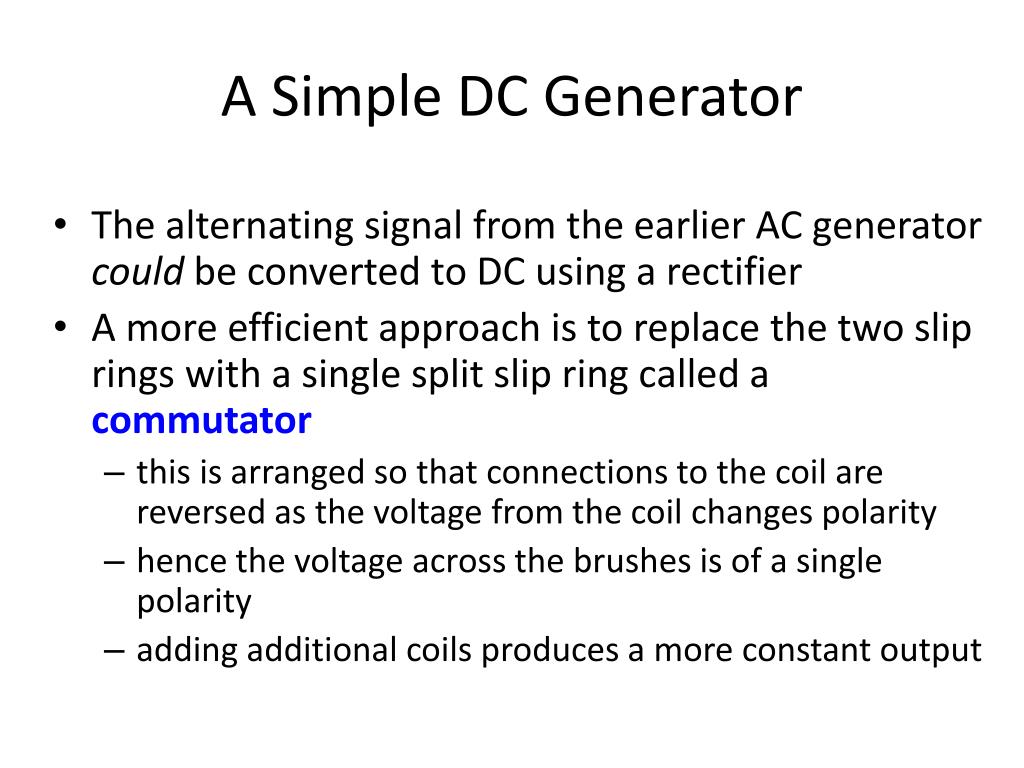 A Simple DC Generator

• The alternating signal from the earlier AC generator could be converted to DC using a rectifier
• A more efficient approach is to replace the two slip rings with a single split slip ring called a commutator
– this is arranged so that connections to the coil are reversed as the voltage from the coil changes polarity
– hence the voltage across the brushes is of a single polarity
– adding additional coils produces a more constant output